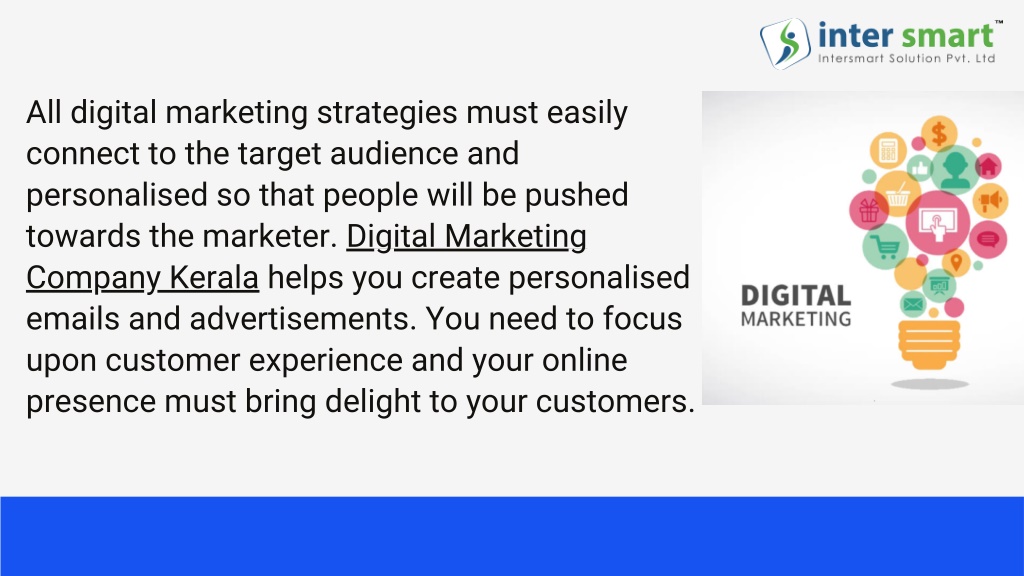 inter smart™
Intersmart Solution Pvt. Ltd

All digital marketing strategies must easily connect to the target audience and personalised so that people will be pushed towards the marketer. Digital Marketing Company Kerala helps you create personalised emails and advertisements. You need to focus upon customer experience and your online presence must bring delight to your customers.

DIGITAL
MARKETING